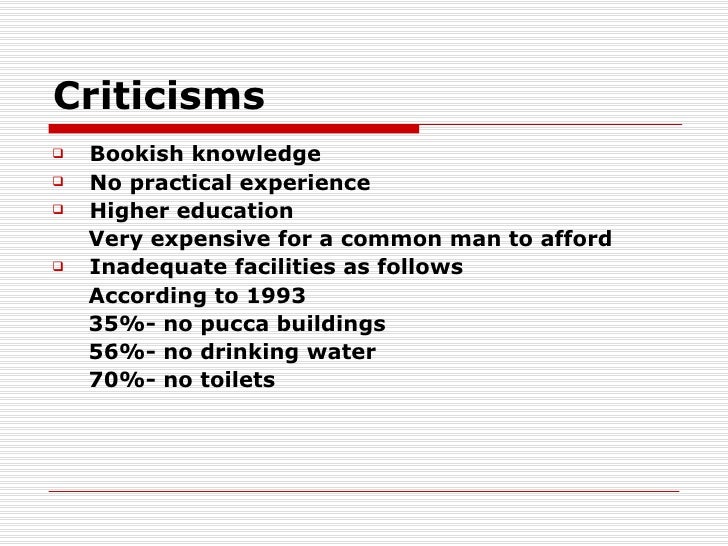 Criticisms

- Bookish knowledge
- No practical experience
- Higher education
  Very expensive for a common man to afford
- Inadequate facilities as follows
  According to 1993
  35%- no pucca buildings
  56%- no drinking water
  70%- no toilets